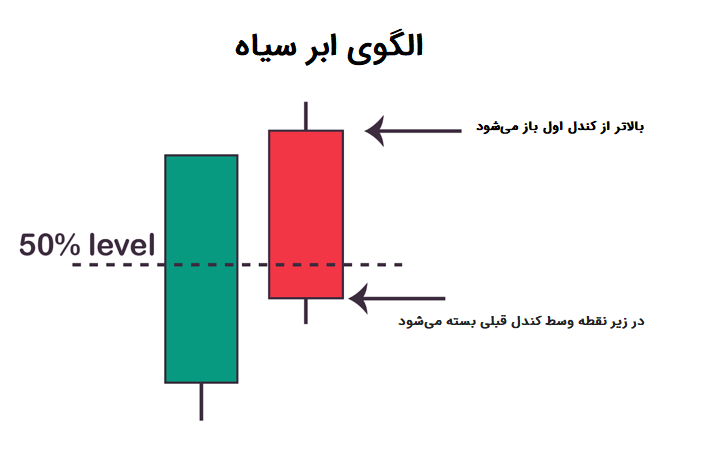 الگوی ابر سیاه

بالاتر از کندل اول باز می‌شود

50% level

در زیر نقطه وسط کندل قبلی بسته می‌شود